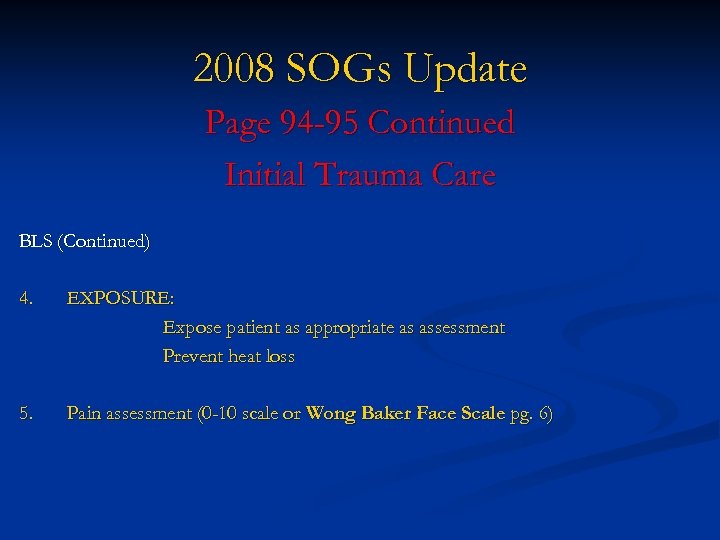 2008 SOGs Update
Page 94-95 Continued
Initial Trauma Care

BLS (Continued)

4. EXPOSURE:
Expose patient as appropriate as assessment
Prevent heat loss

5. Pain assessment (0-10 scale or Wong Baker Face Scale pg. 6)